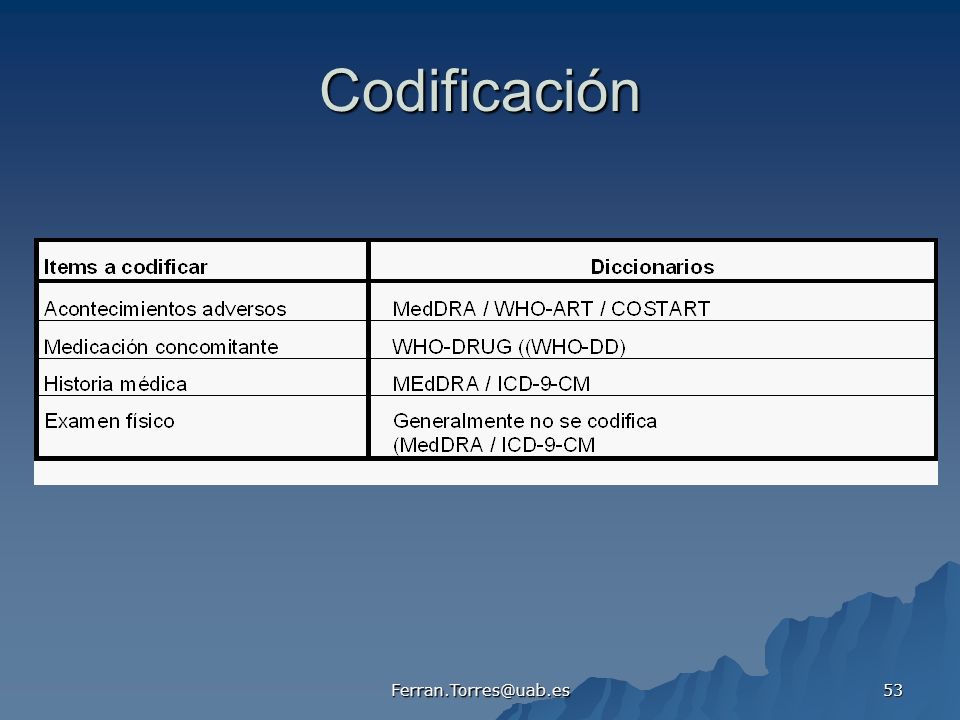 Codificación

| Items a codificar | Diccionarios |
|---|---|
| Acontecimientos adversos | MedDRA / WHO-ART / COSTART |
| Medicación concomitante | WHO-DRUG ((WHO-DD) |
| Historia médica | MEdDRA / ICD-9-CM |
| Examen físico | Generalmente no se codifica (MedDRA / ICD-9-CM |

Ferran.Torres@uab.es

53